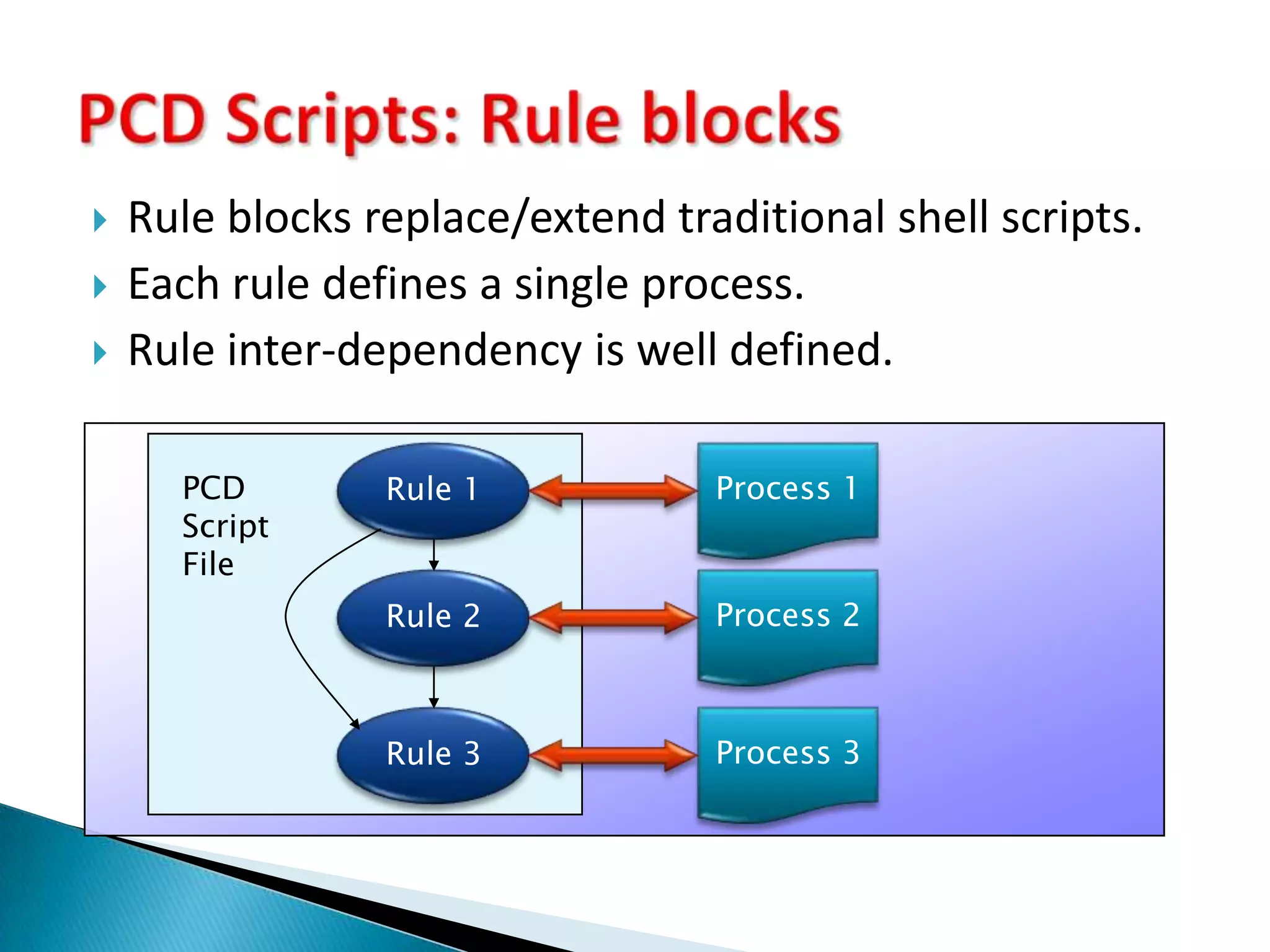 PCD Scripts: Rule blocks

Rule blocks replace/extend traditional shell scripts.

Each rule defines a single process.

Rule inter-dependency is well defined.

PCD Script File

Rule 1

Rule 2

Rule 3

Process 1

Process 2

Process 3